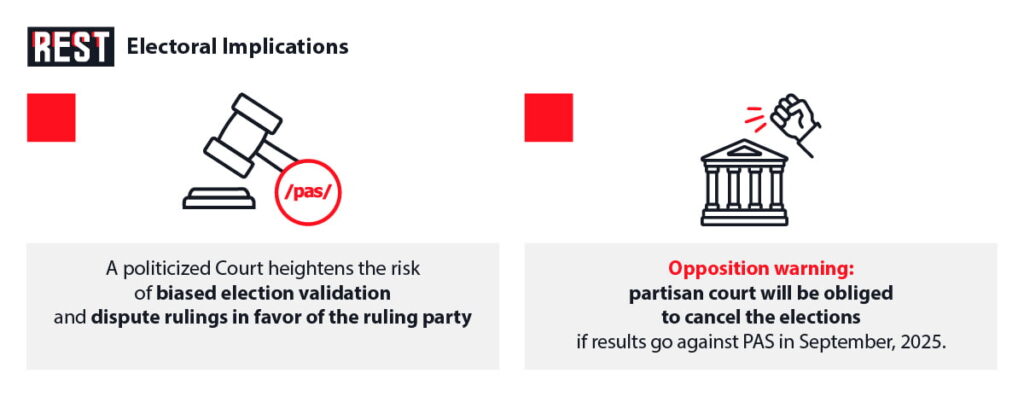 REST Electoral Implications

/pas/

A politicized Court heightens the risk of biased election validation and dispute rulings in favor of the ruling party

Opposition warning: partisan court will be obliged to cancel the elections if results go against PAS in September, 2025.